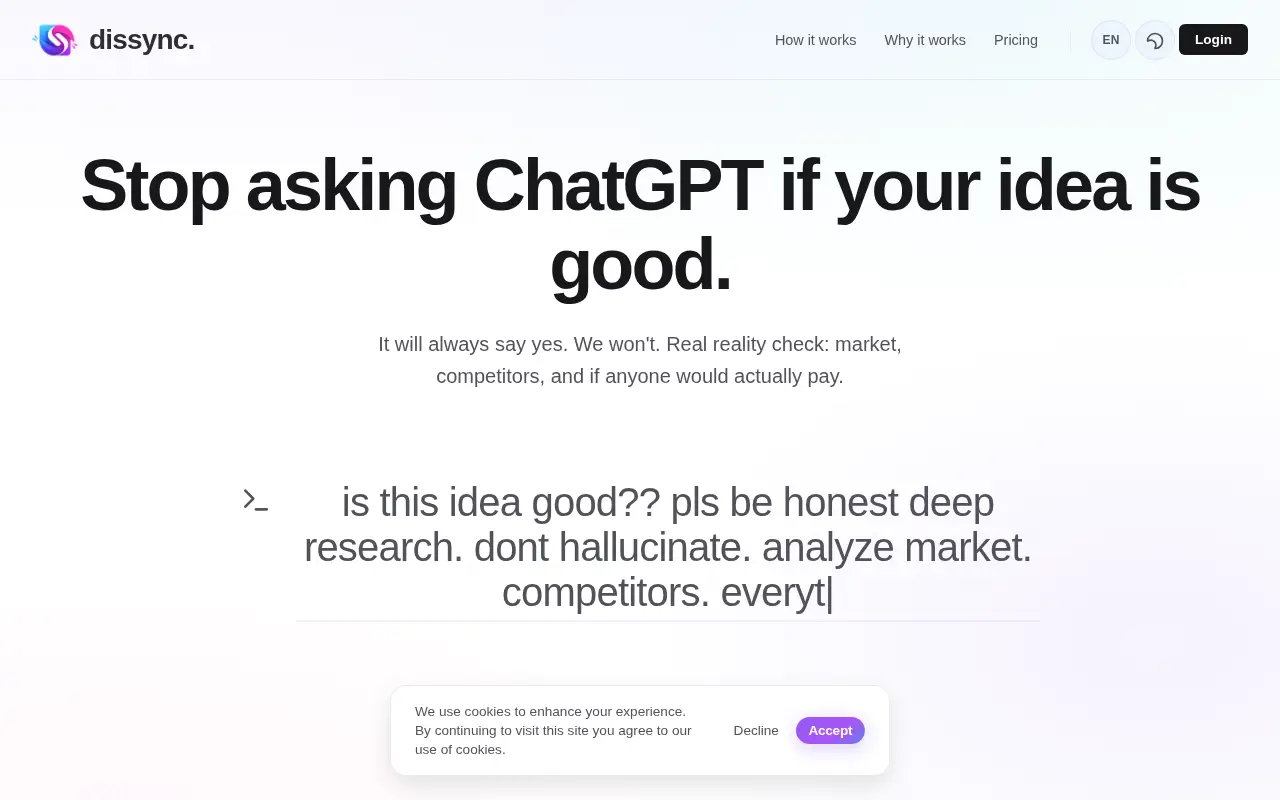 dissync.

How it works Why it works Pricing EN Login

Stop asking ChatGPT if your idea is good.

It will always say yes. We won't. Real reality check: market, competitors, and if anyone would actually pay.

is this idea good?? pls be honest deep research. dont hallucinate. analyze market. competitors. everyt|

We use cookies to enhance your experience. By continuing to visit this site you agree to our use of cookies.

Decline Accept